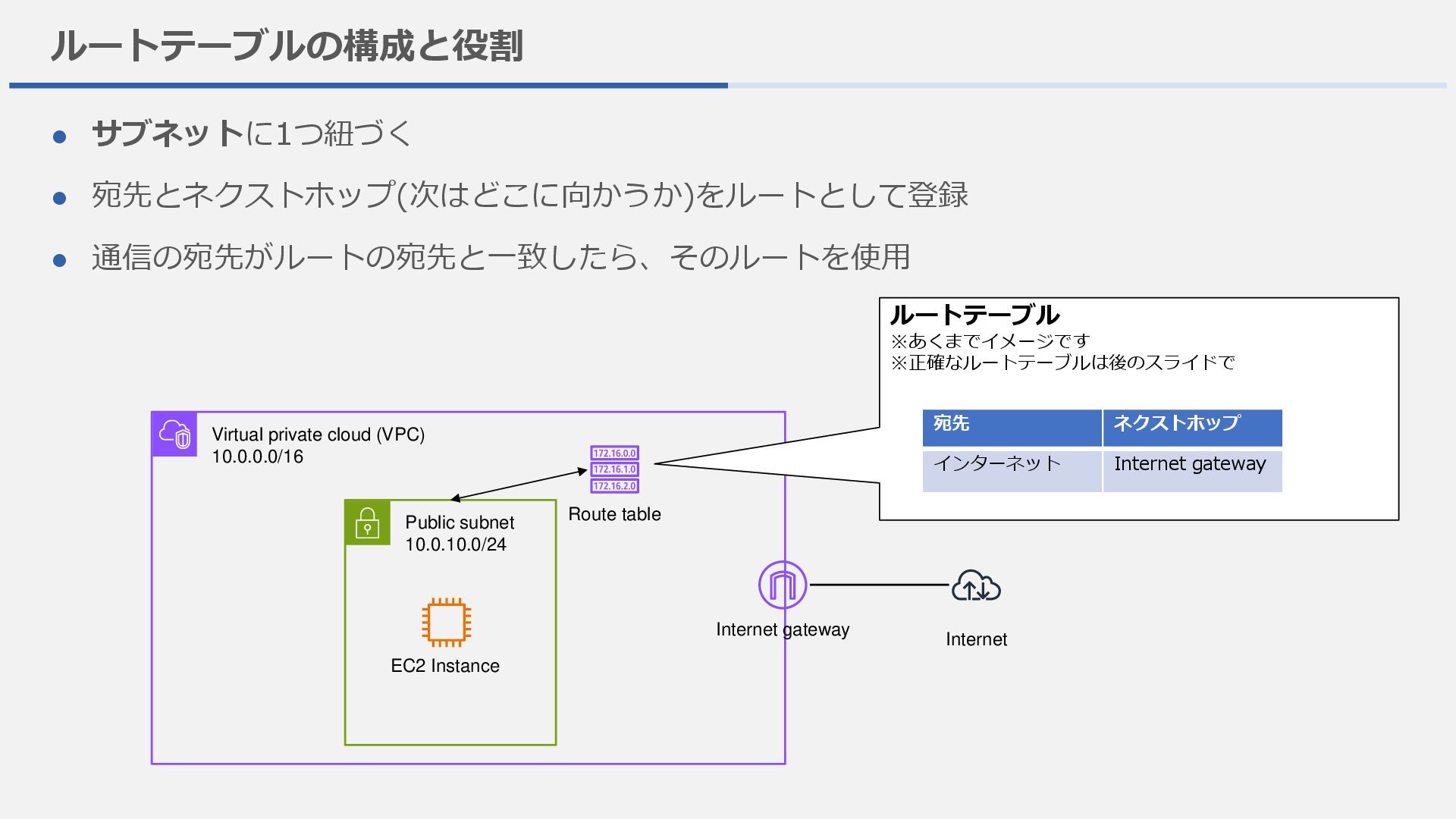 ルートテーブルの構成と役割

● サブネットに1つ紐づく
● 宛先とネクストホップ(次はどこに向かうか)をルートとして登録
● 通信の宛先がルートの宛先と一致したら、そのルートを使用

ルートテーブル
※あくまでイメージです
※正確なルートテーブルは後のスライドで

| 宛先 | ネクストホップ |
|---|---|
| インターネット | Internet gateway |

Virtual private cloud (VPC)
10.0.0.0/16

172.16.0.0
172.16.1.0
172.16.2.0
Route table

Public subnet
10.0.10.0/24

EC2 Instance

Internet gateway

Internet